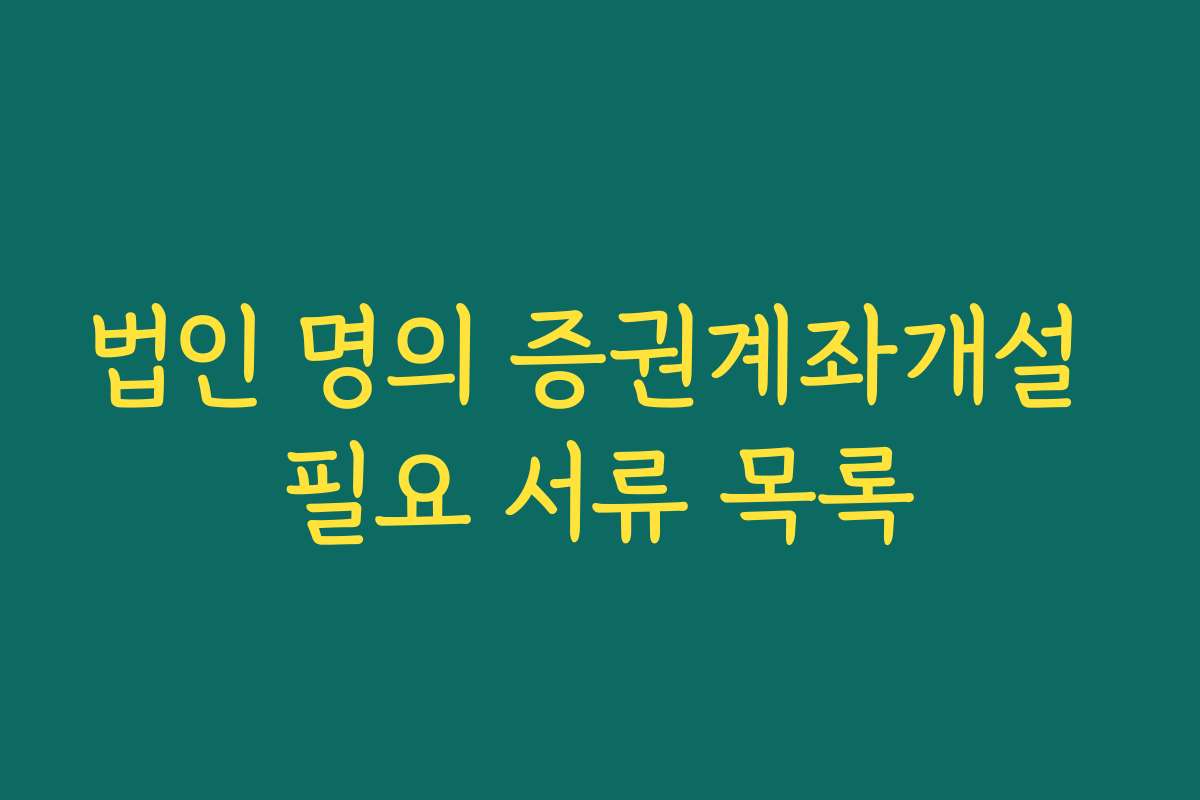 법인 명의 증권계좌개설
필요 서류 목록